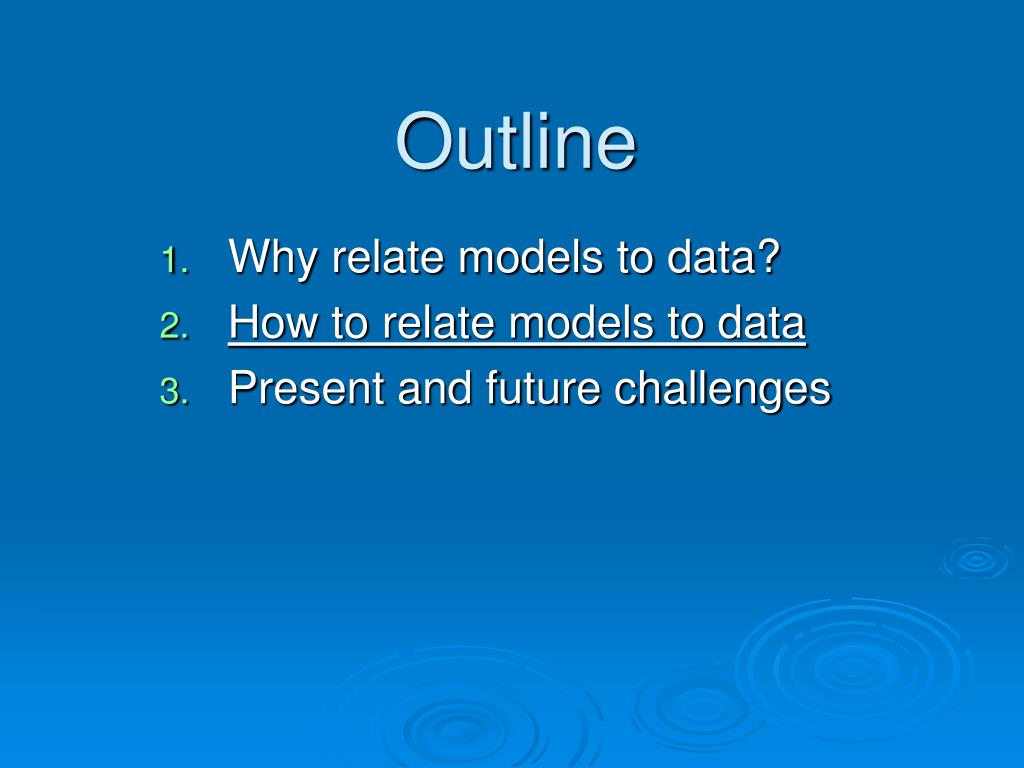 Outline

1. Why relate models to data?
2. How to relate models to data
3. Present and future challenges